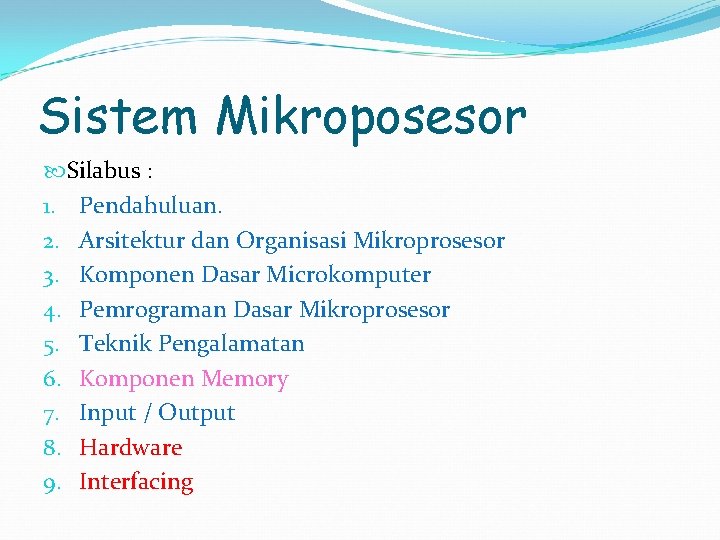 Sistem Mikroposesor

Silabus :

1. Pendahuluan.
2. Arsitektur dan Organisasi Mikroprosesor
3. Komponen Dasar Microkomputer
4. Pemrograman Dasar Mikroprosesor
5. Teknik Pengalamatan
6. Komponen Memory
7. Input / Output
8. Hardware
9. Interfacing